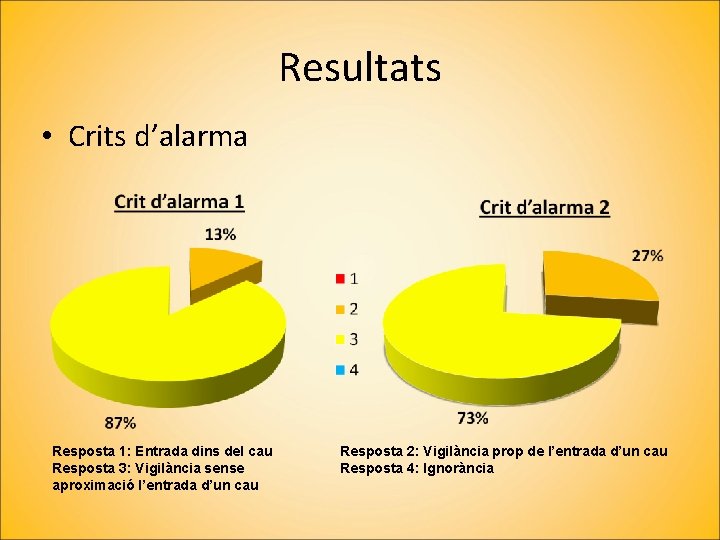 Resultats

• Crits d'alarma

Crit d'alarma 1

13%

87%

1
2
3
4

Crit d'alarma 2

27%

73%

Resposta 1: Entrada dins del cau
Resposta 3: Vigilància sense aproximació l'entrada d'un cau

Resposta 2: Vigilància prop de l'entrada d'un cau
Resposta 4: Ignorància